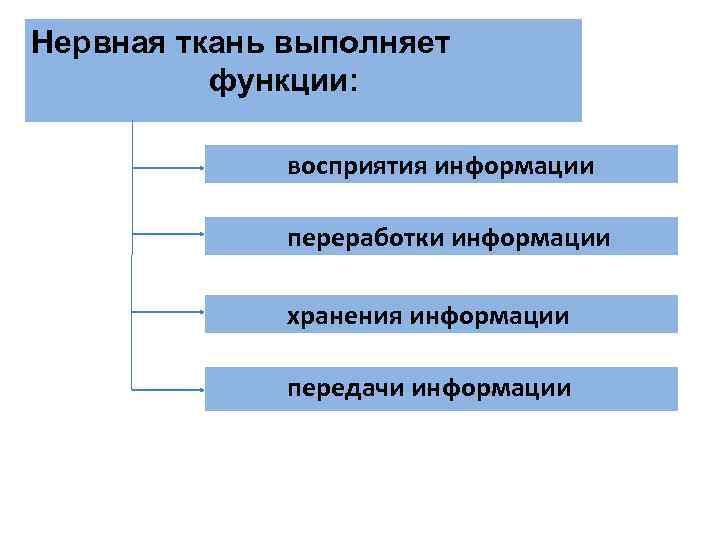 Нервная ткань выполняет функции:

восприятия информации

переработки информации

хранения информации

передачи информации